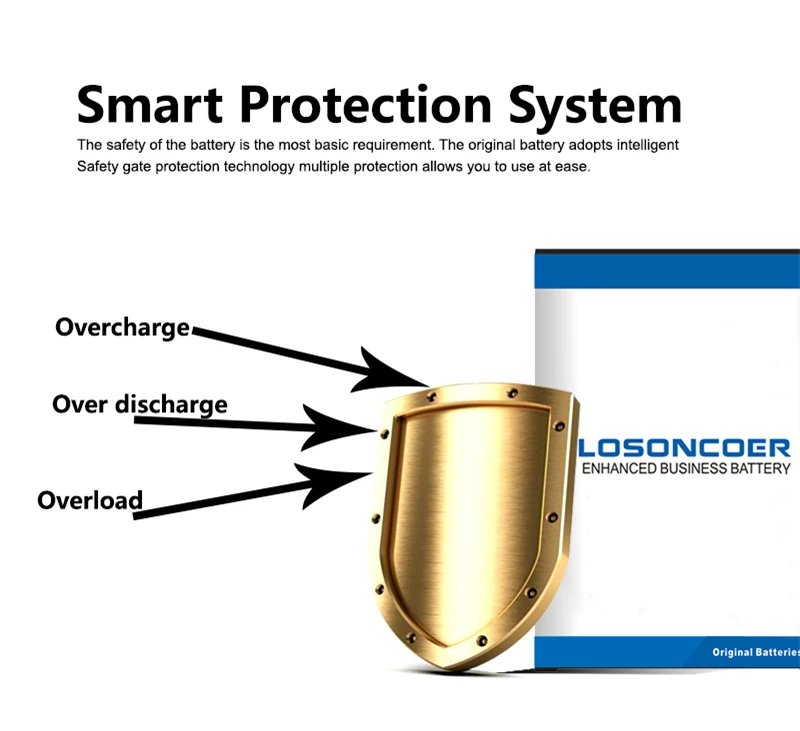 Smart Protection System

The safety of the battery is the most basic requirement. The original battery adopts intelligent Safety gate protection technology multiple protection allows you to use at ease.

Overcharge

Over discharge

Overload

LOSONCOER
ENHANCED BUSINESS BATTERY

Original Batteries